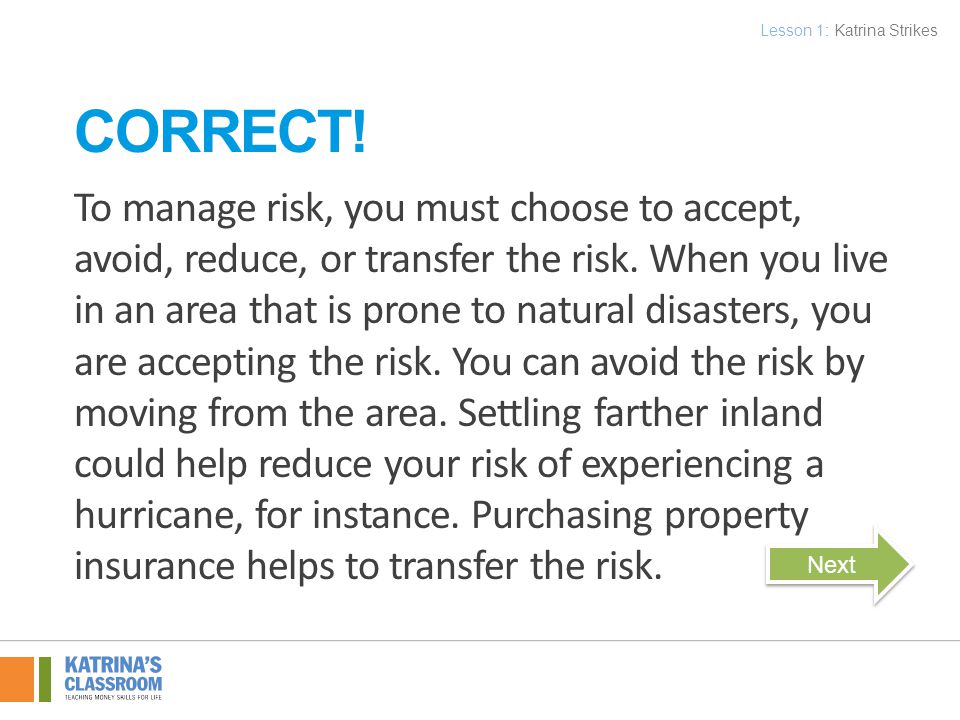 Lesson 1: Katrina Strikes

CORRECT!

To manage risk, you must choose to accept, avoid, reduce, or transfer the risk. When you live in an area that is prone to natural disasters, you are accepting the risk. You can avoid the risk by moving from the area. Settling farther inland could help reduce your risk of experiencing a hurricane, for instance. Purchasing property insurance helps to transfer the risk.

Next

KATRINA'S CLASSROOM
TEACHING MONEY SKILLS FOR LIFE